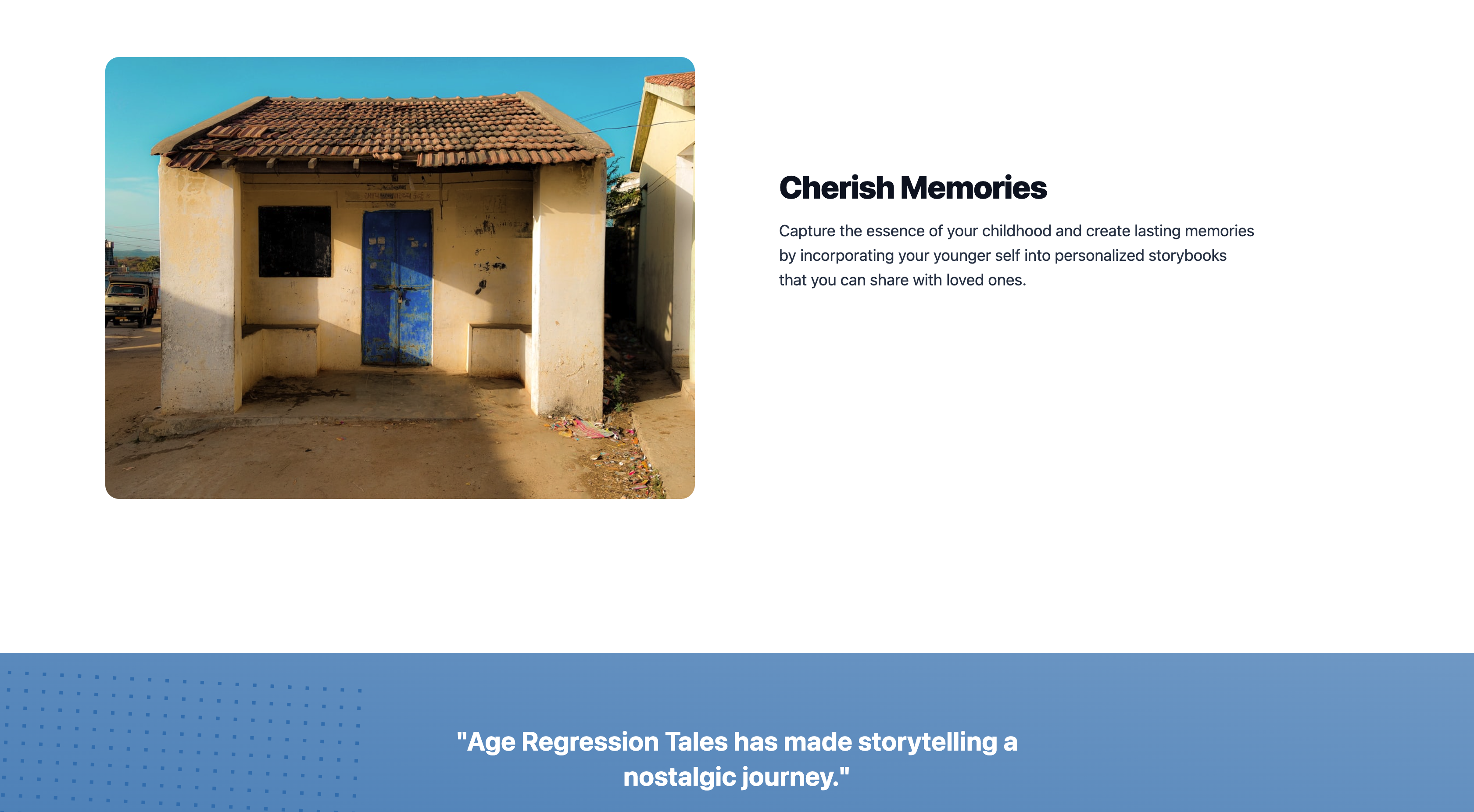 Cherish Memories

Capture the essence of your childhood and create lasting memories by incorporating your younger self into personalized storybooks that you can share with loved ones.

"Age Regression Tales has made storytelling a nostalgic journey."